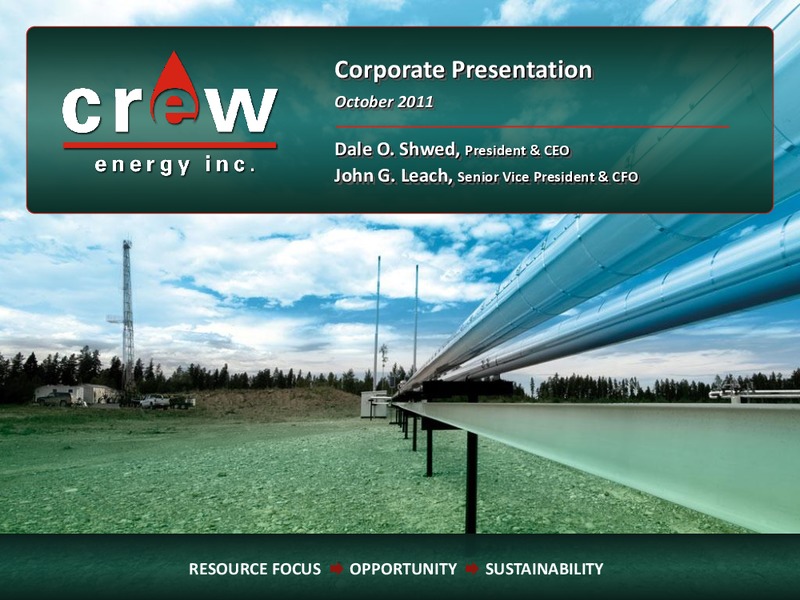 crew
energy inc.

Corporate Presentation
October 2011

Dale O. Shwed, President & CEO
John G. Leach, Senior Vice President & CFO

RESOURCE FOCUS ➡ OPPORTUNITY ➡ SUSTAINABILITY